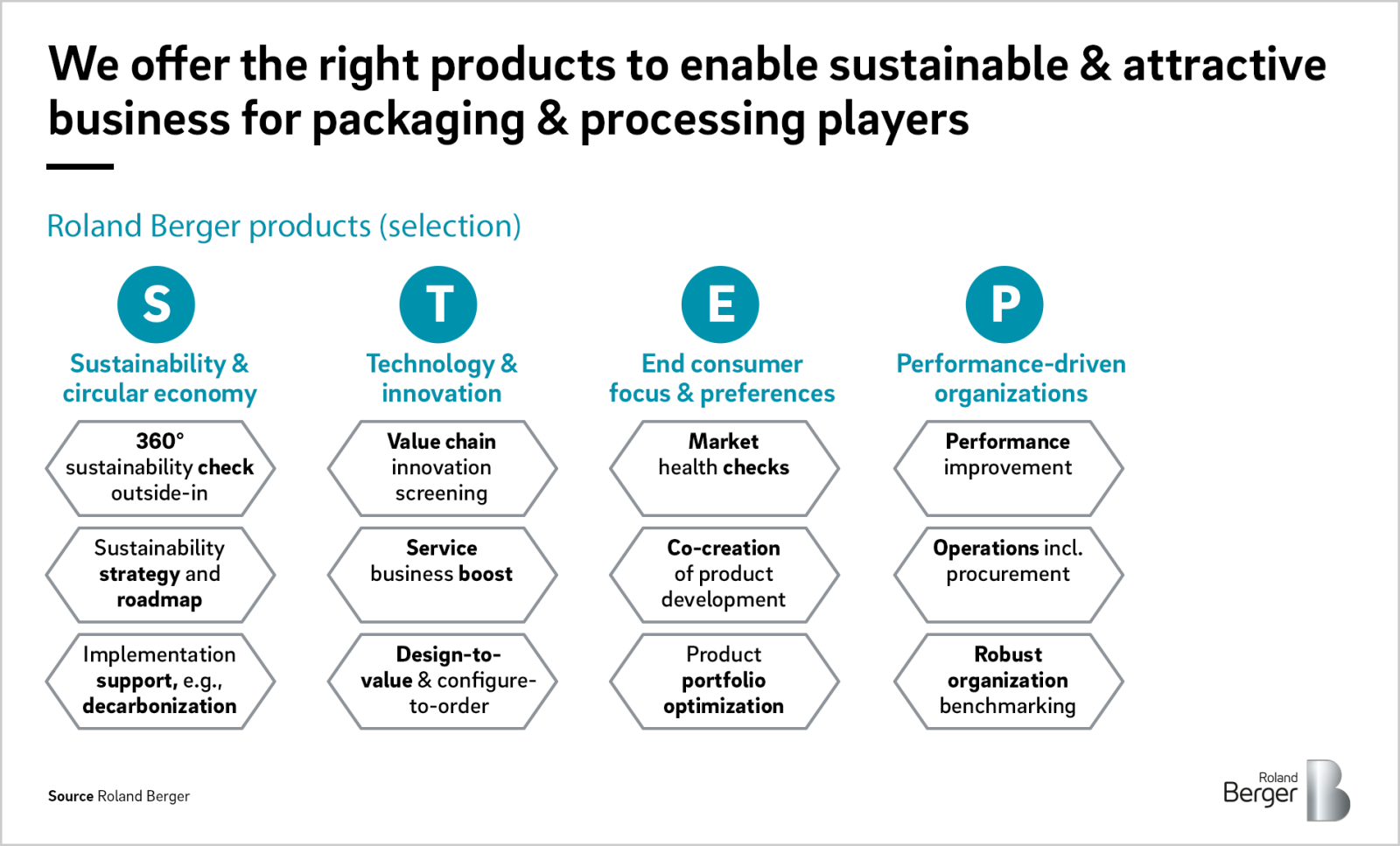 We offer the right products to enable sustainable & attractive business for packaging & processing players

Roland Berger products (selection)

S
Sustainability & circular economy

360° sustainability check outside-in

Sustainability strategy and roadmap

Implementation support, e.g., decarbonization

T
Technology & innovation

Value chain innovation screening

Service business boost

Design-to-value & configure-to-order

E
End consumer focus & preferences

Market health checks

Co-creation of product development

Product portfolio optimization

P
Performance-driven organizations

Performance improvement

Operations incl. procurement

Robust organization benchmarking

Source Roland Berger

Roland Berger